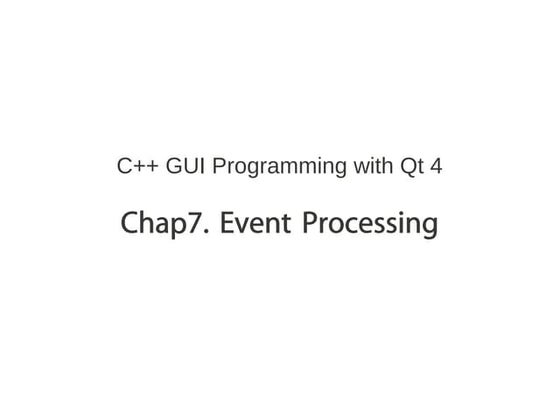 C++ GUI Programming with Qt 4

Chap7. Event Processing